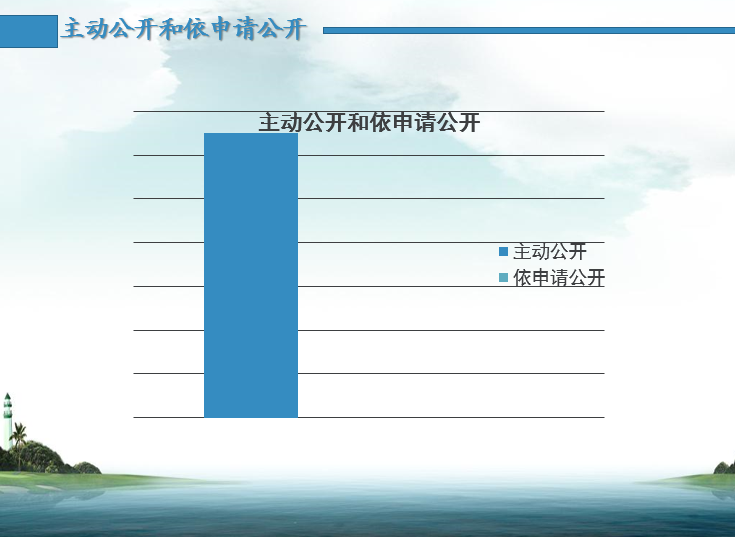 主动公开和依申请公开

主动公开和依申请公开

主动公开
依申请公开